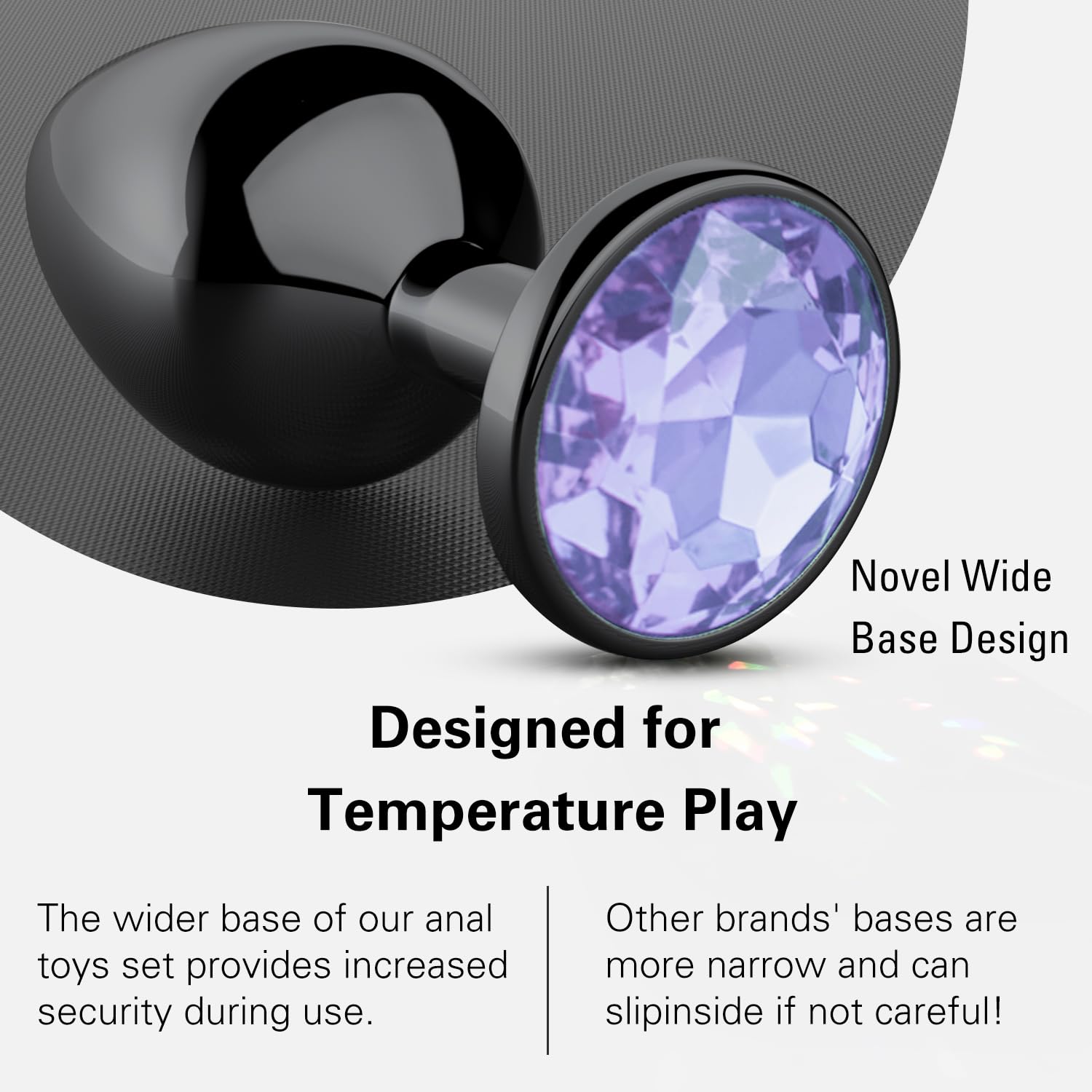 Novel Wide Base Design

Designed for Temperature Play

The wider base of our anal toys set provides increased security during use.

Other brands' bases are more narrow and can slipinside if not careful!